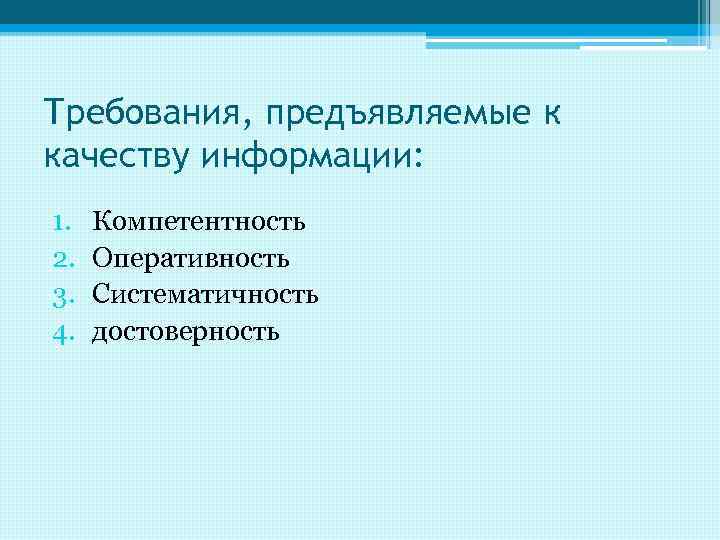 Требования, предъявляемые к качеству информации:

1. Компетентность
2. Оперативность
3. Систематичность
4. достоверность